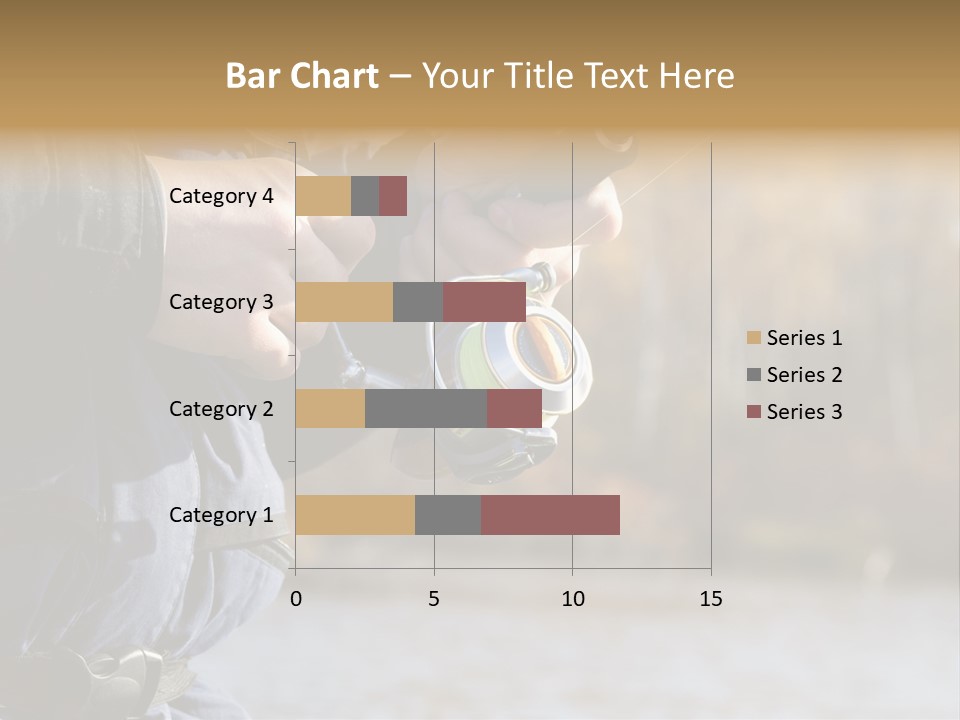 Bar Chart – Your Title Text Here

Category 4
Category 3
Category 2
Category 1

0
5
10
15

Series 1
Series 2
Series 3